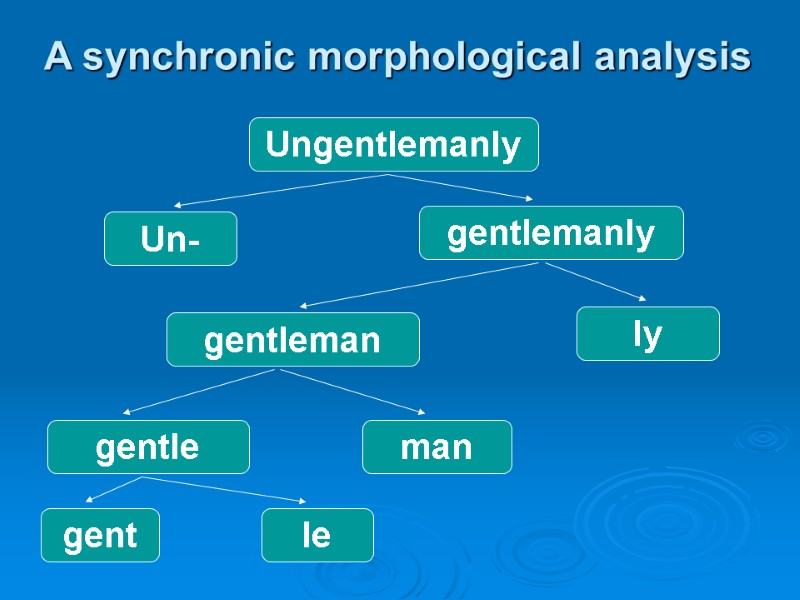 A synchronic morphological analysis

Ungentlemanly

Un-

gentlemanly

gentleman

ly

gentle

man

gent

le